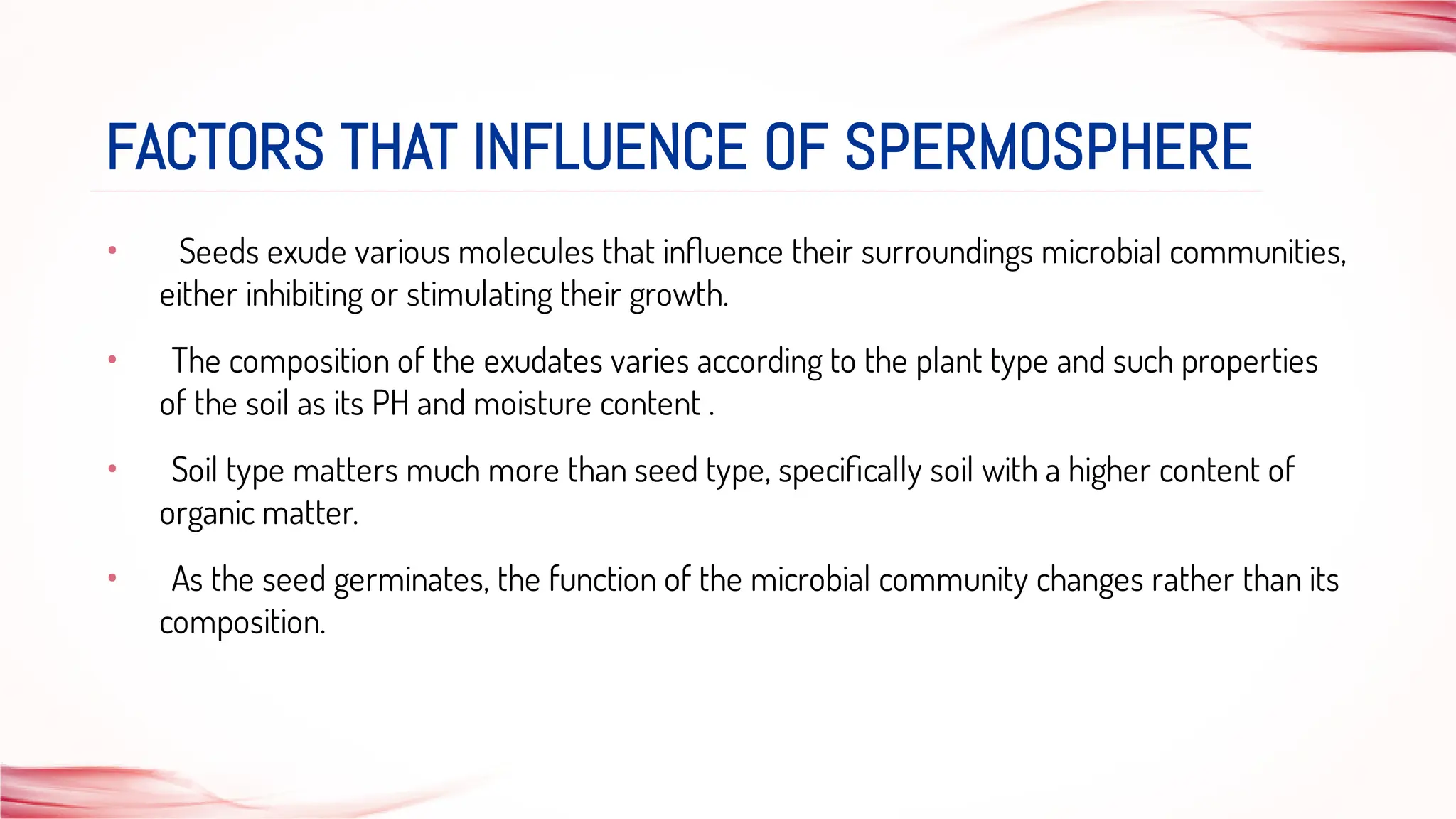 FACTORS THAT INFLUENCE OF SPERMOSPHERE

• Seeds exude various molecules that influence their surroundings microbial communities, either inhibiting or stimulating their growth.

• The composition of the exudates varies according to the plant type and such properties of the soil as its PH and moisture content .

• Soil type matters much more than seed type, specifically soil with a higher content of organic matter.

• As the seed germinates, the function of the microbial community changes rather than its composition.